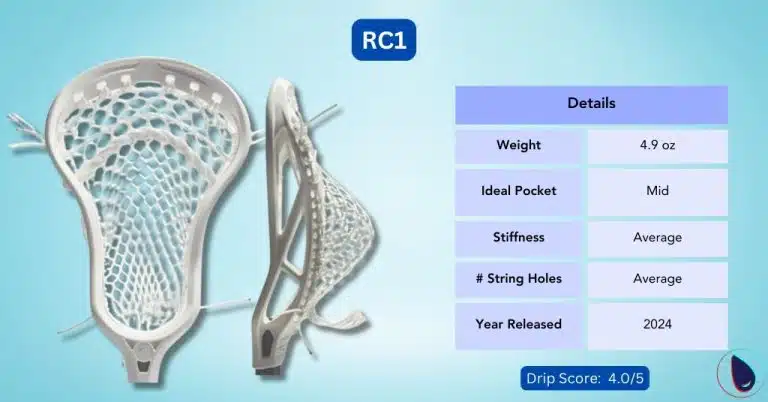 RC1

| Details | |
|---|---|
| Weight | 4.9 oz |
| Ideal Pocket | Mid |
| Stiffness | Average |
| # String Holes | Average |
| Year Released | 2024 |

Drip Score: 4.0/5